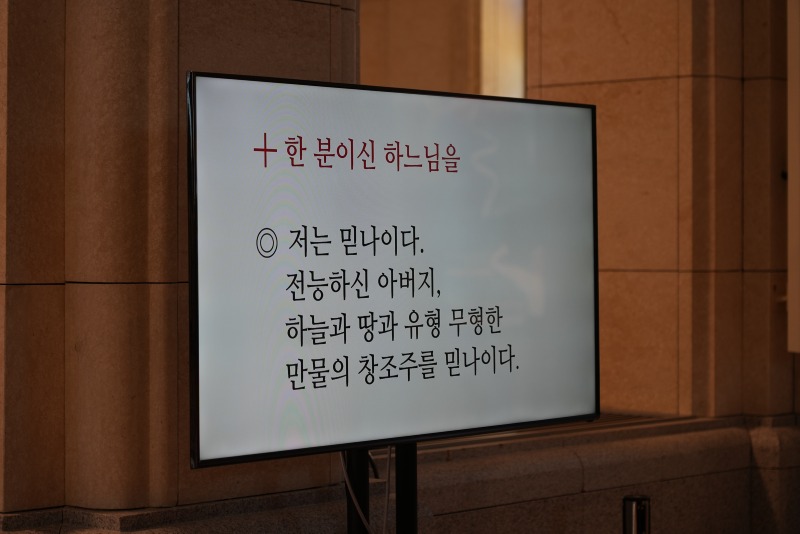 + 한 분이신 하느님을

◎ 저는 믿나이다.
전능하신 아버지,
하늘과 땅과 유형 무형한
만물의 창조주를 믿나이다.